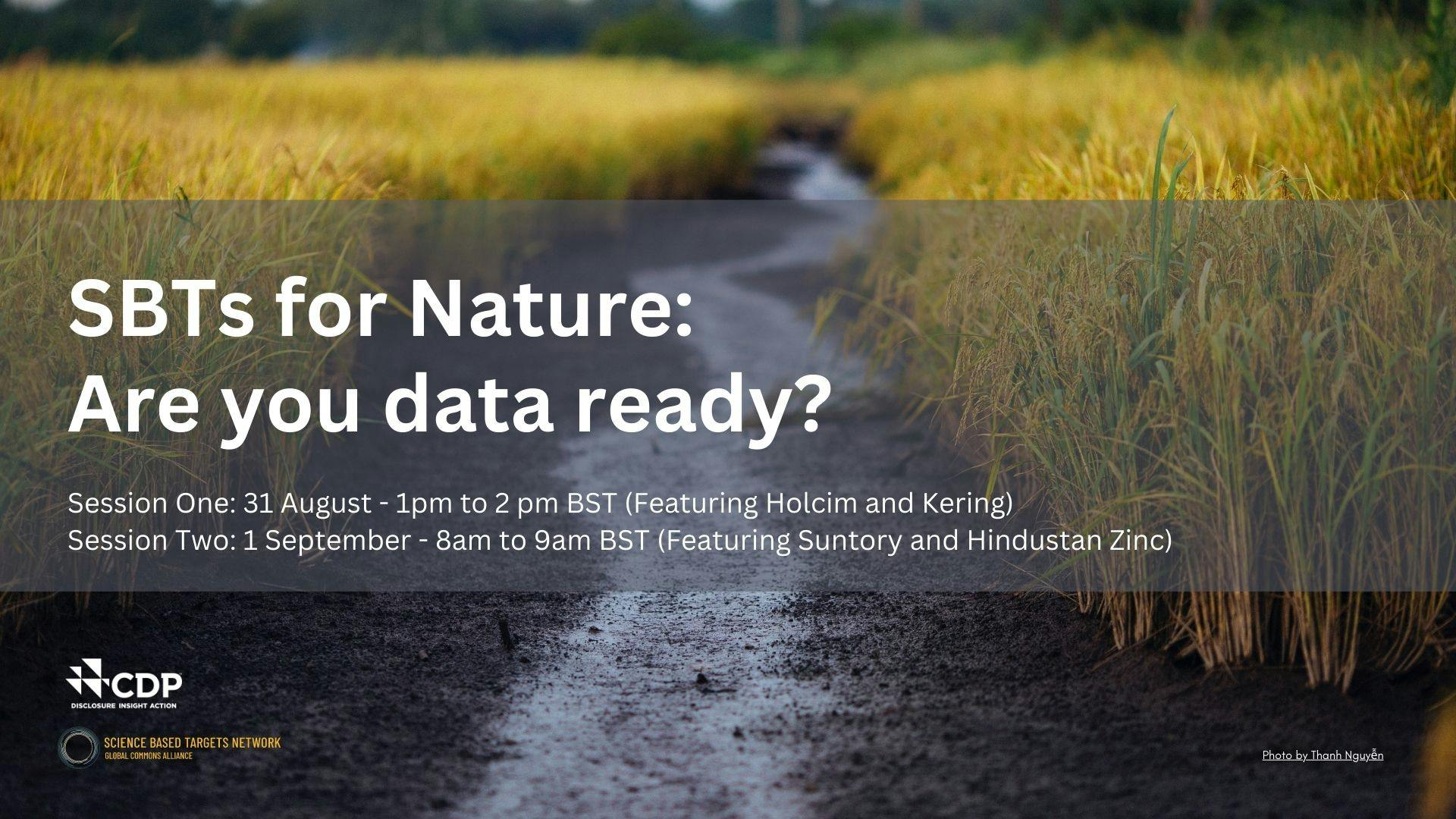 SBTs for Nature:
Are you data ready?

Session One: 31 August - 1pm to 2 pm BST (Featuring Holcim and Kering)
Session Two: 1 September - 8am to 9am BST (Featuring Suntory and Hindustan Zinc)

CDP
DISCLOSURE INSIGHT ACTION

SCIENCE BASED TARGETS NETWORK
GLOBAL COMMONS ALLIANCE

Photo by Thanh Nguyễn